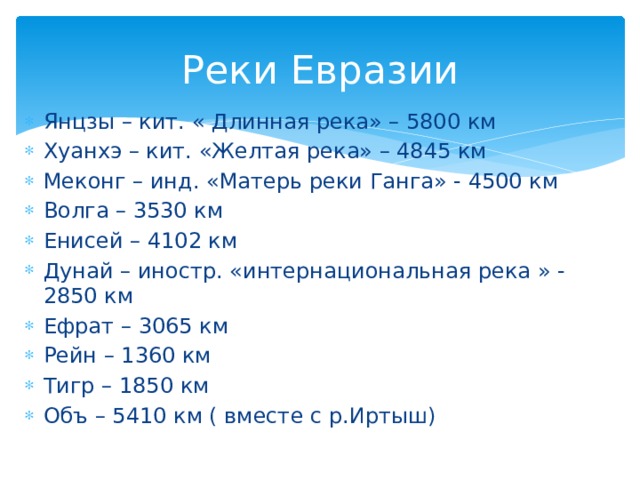 Реки Евразии

Янцзы – кит. « Длинная река» – 5800 км
Хуанхэ – кит. «Желтая река» – 4845 км
Меконг – инд. «Матерь реки Ганга» - 4500 км
Волга – 3530 км
Енисей – 4102 км
Дунай – иностр. «интернациональная река » - 2850 км
Ефрат – 3065 км
Рейн – 1360 км
Тигр – 1850 км
Объ – 5410 км ( вместе с р.Иртыш)